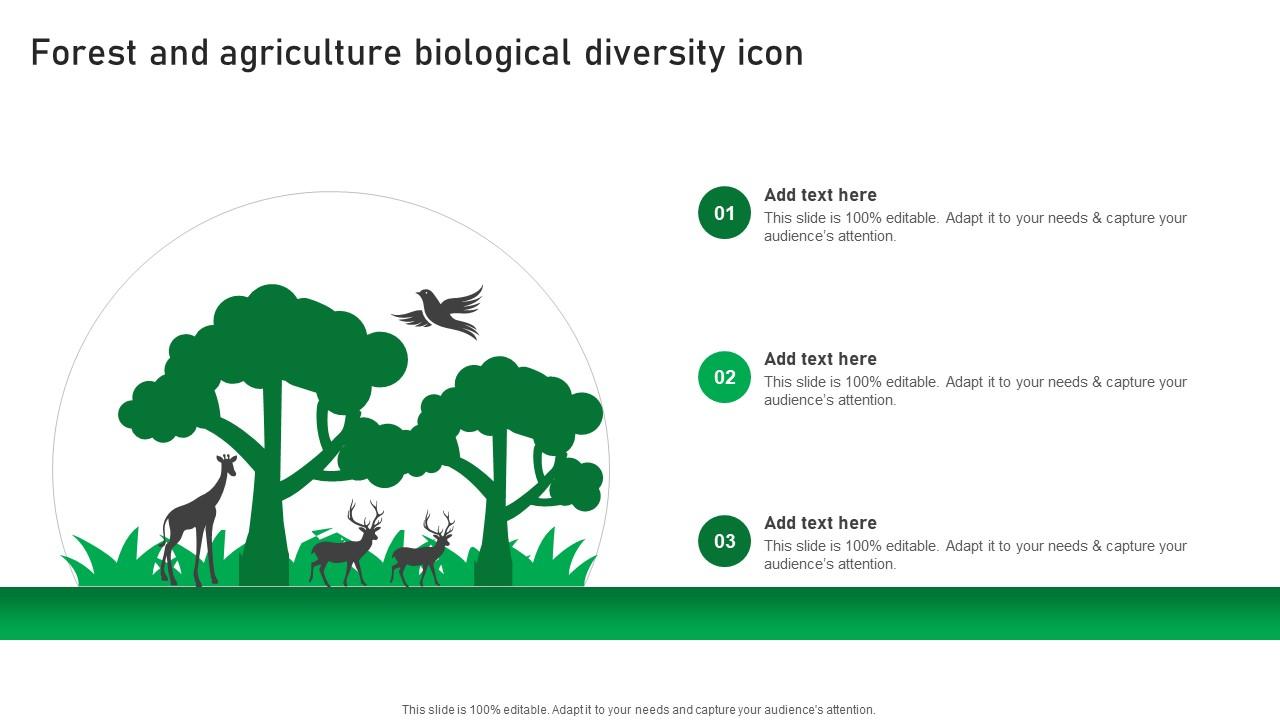 Forest and agriculture biological diversity icon

01
Add text here
This slide is 100% editable. Adapt it to your needs & capture your audience's attention.

02
Add text here
This slide is 100% editable. Adapt it to your needs & capture your audience's attention.

03
Add text here
This slide is 100% editable. Adapt it to your needs & capture your audience's attention.

This slide is 100% editable. Adapt it to your needs and capture your audience's attention.